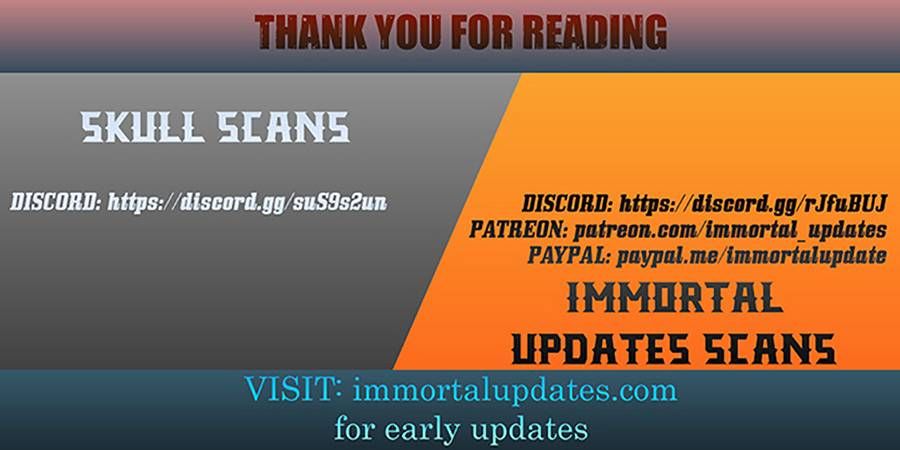 THANK YOU FOR READING

SKULL SCANS

DISCORD: https://discord.gg/suS9s2un

DISCORD: https://discord.gg/rJfuBUJ
PATREON: patreon.com/immortal_updates
PAYPAL: paypal.me/immortalupdate

IMMORTAL
UPDATES SCANS

VISIT: immortalupdates.com
for early updates